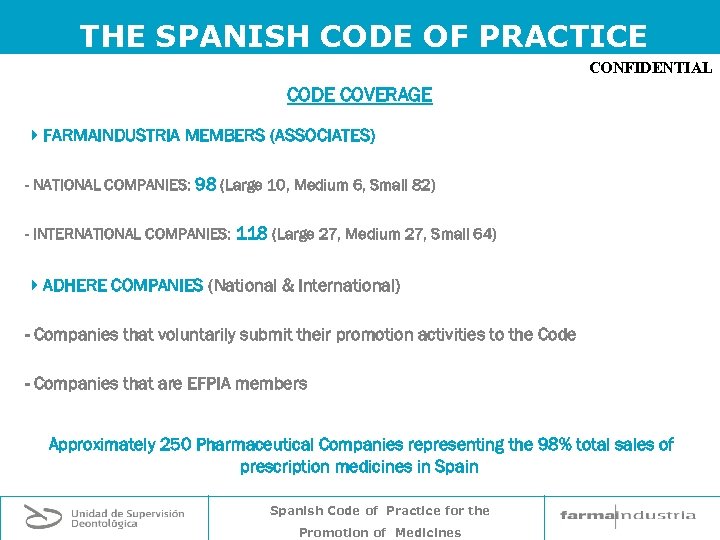 THE SPANISH CODE OF PRACTICE

CONFIDENTIAL

CODE COVERAGE

FARMAINDUSTRIA MEMBERS (ASSOCIATES)

- NATIONAL COMPANIES: 98 (Large 10, Medium 6, Small 82)

- INTERNATIONAL COMPANIES: 118 (Large 27, Medium 27, Small 64)

ADHERE COMPANIES (National & International)

- Companies that voluntarily submit their promotion activities to the Code

- Companies that are EFPIA members

Approximately 250 Pharmaceutical Companies representing the 98% total sales of prescription medicines in Spain

Unidad de Supervisión Deontológica

Spanish Code of Practice for the Promotion of Medicines

farmaindustria